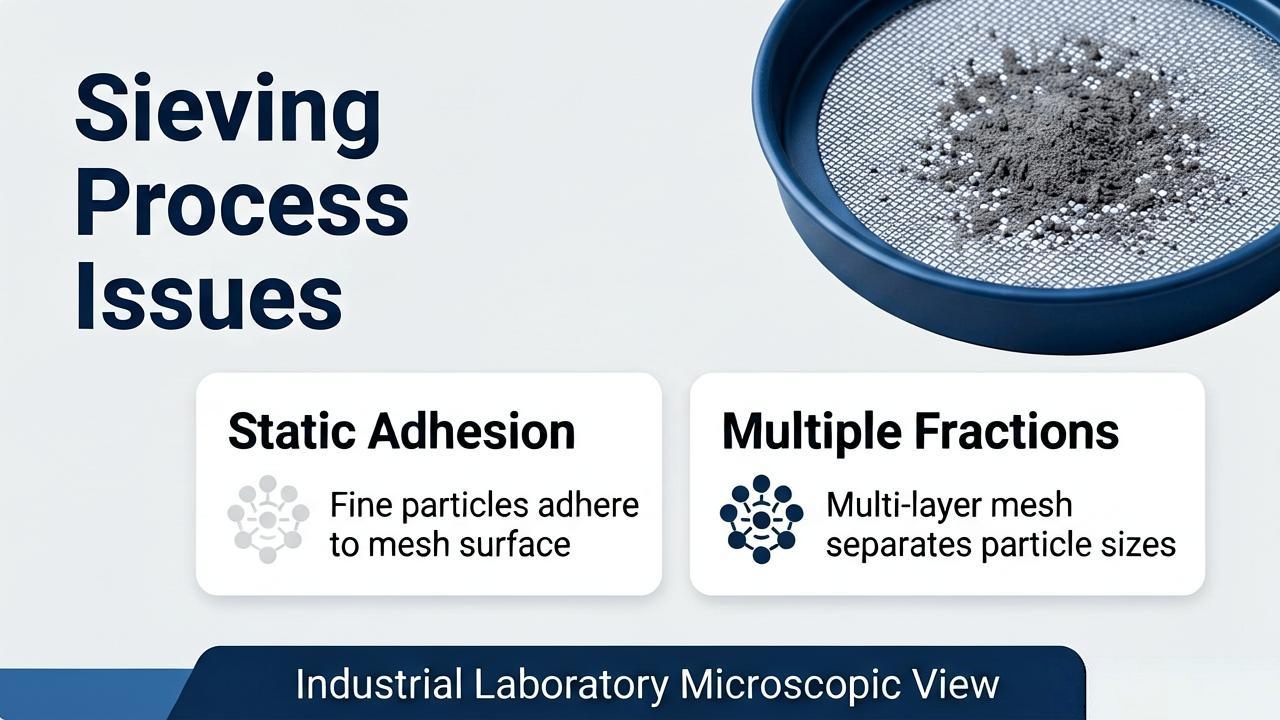 Sieving Process Issues

Static Adhesion

Fine particles adhere to mesh surface

Multiple Fractions

Multi-layer mesh separates particle sizes

Industrial Laboratory Microscopic View